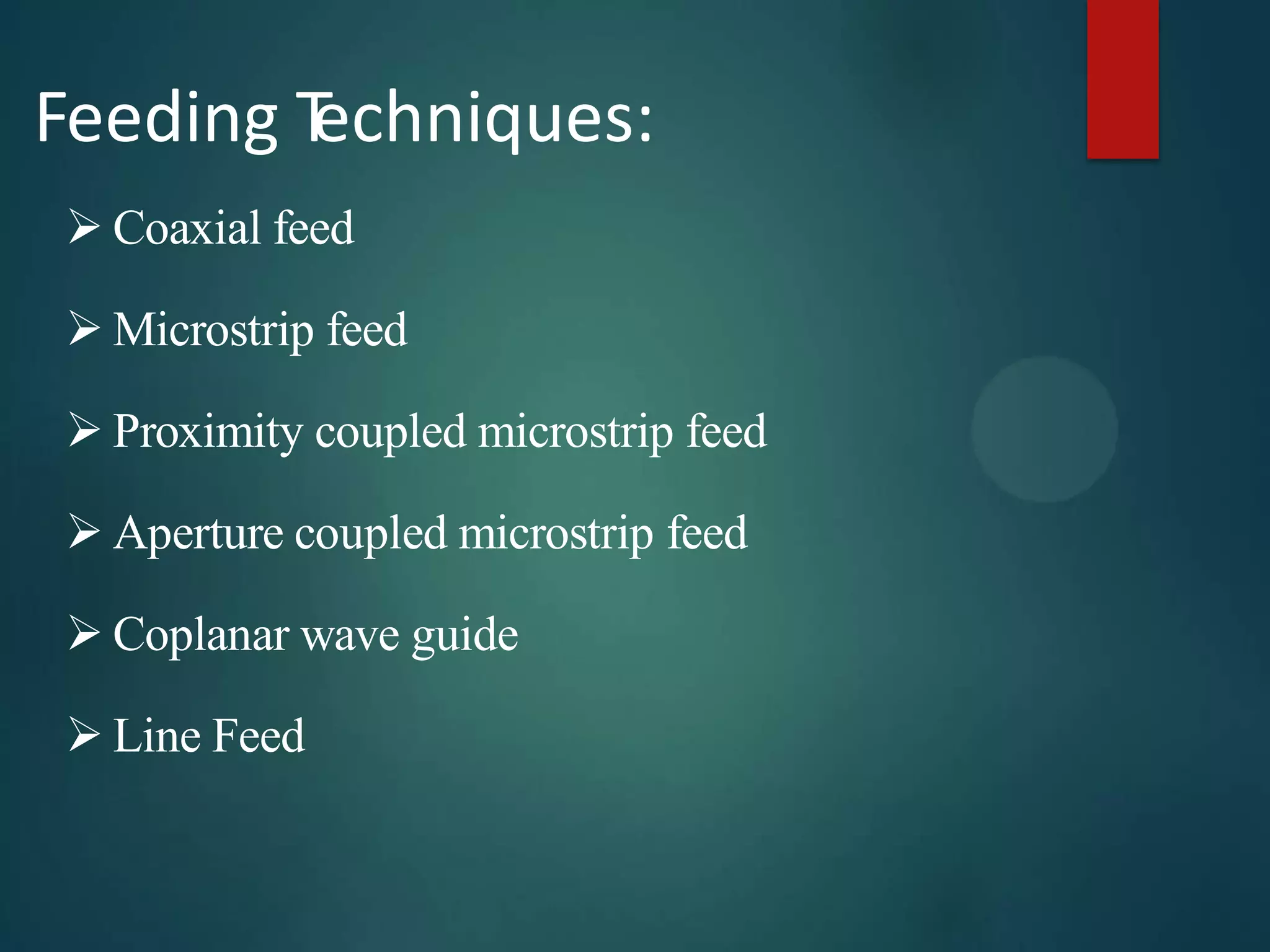 Feeding Techniques:

➢ Coaxial feed

➢ Microstrip feed

➢ Proximity coupled microstrip feed

➢ Aperture coupled microstrip feed

➢ Coplanar wave guide

➢ Line Feed